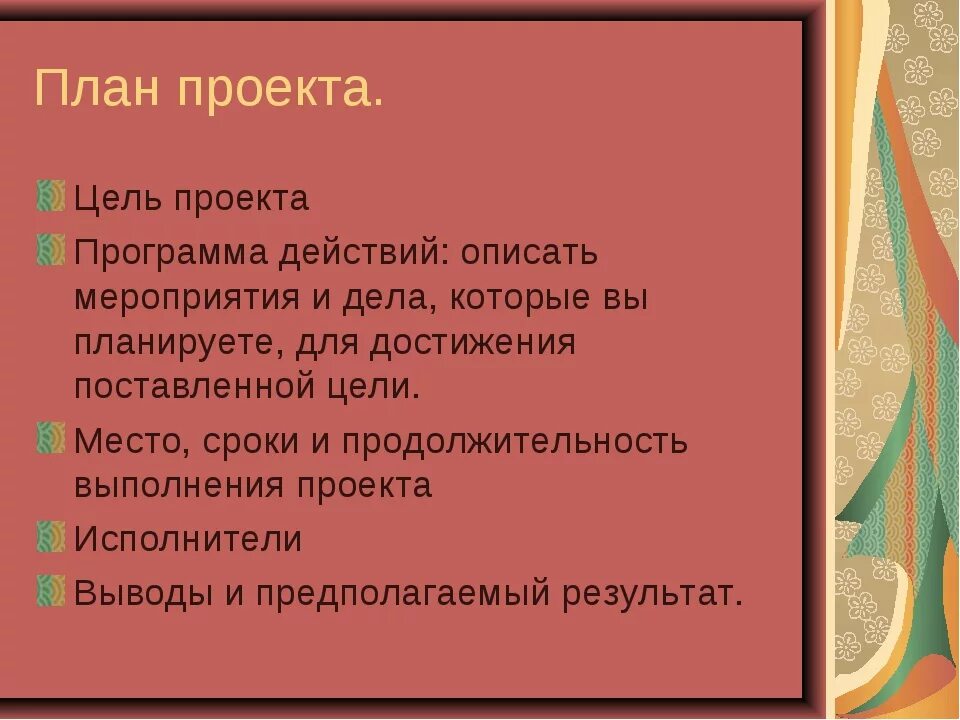 План проекта.

Цель проекта

Программа действий: описать мероприятия и дела, которые вы планируете, для достижения поставленной цели.

Место, сроки и продолжительность выполнения проекта

Исполнители

Выводы и предполагаемый результат.